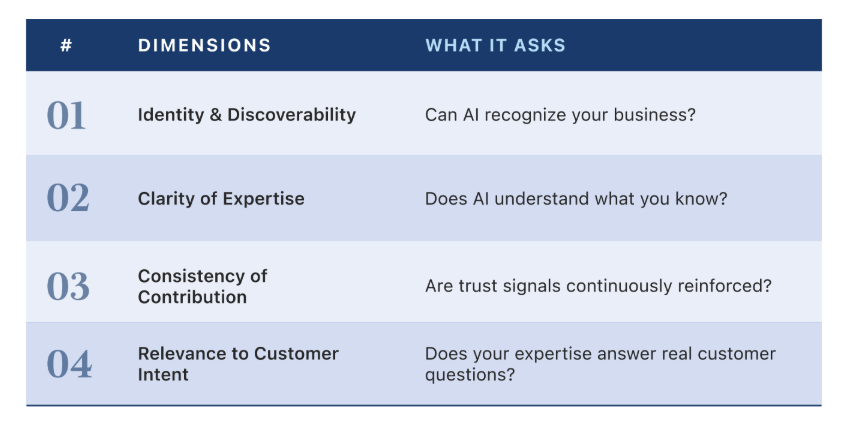 | # | DIMENSIONS | WHAT IT ASKS |
|---|---|---|
| 01 | Identity & Discoverability | Can AI recognize your business? |
| 02 | Clarity of Expertise | Does AI understand what you know? |
| 03 | Consistency of Contribution | Are trust signals continuously reinforced? |
| 04 | Relevance to Customer Intent | Does your expertise answer real customer questions? |